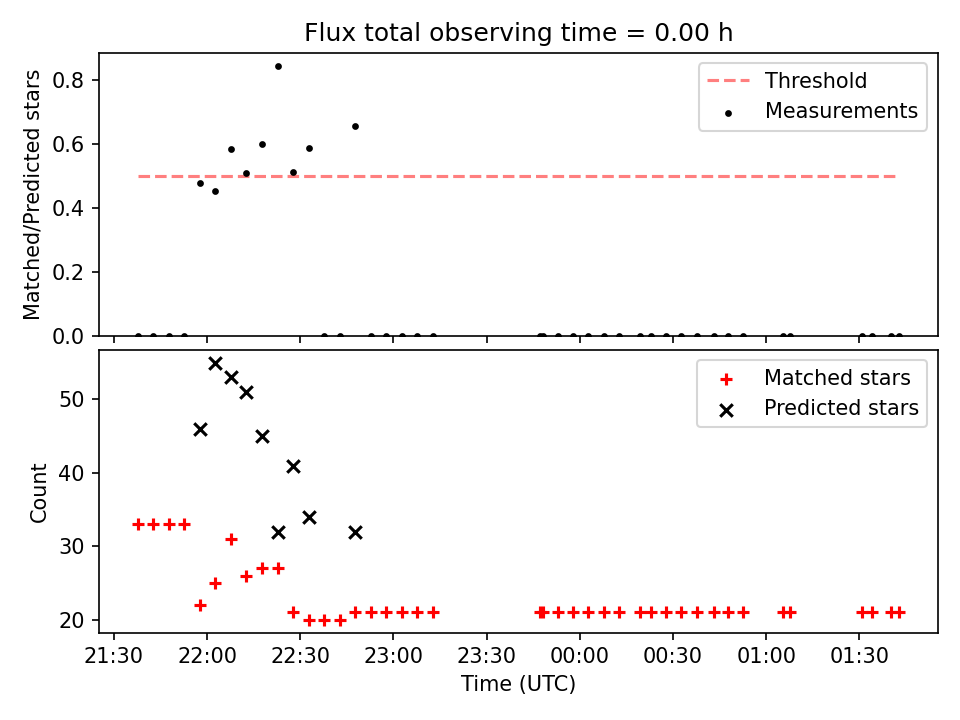 Flux total observing time = 0.00 h

Matched/Predicted stars

0.8
0.6
0.4
0.2
0.0

Threshold
Measurements

Count

50
40
30
20

Matched stars
Predicted stars

21:30 22:00 22:30 23:00 23:30 00:00 00:30 01:00 01:30

Time (UTC)